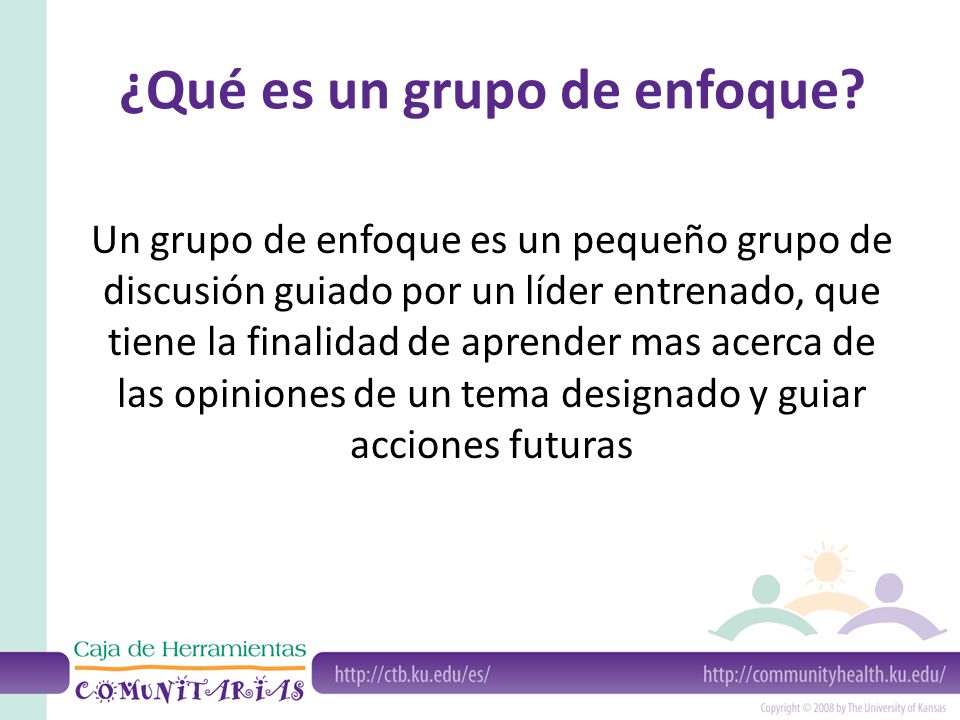 ¿Qué es un grupo de enfoque?

Un grupo de enfoque es un pequeño grupo de discusión guiado por un líder entrenado, que tiene la finalidad de aprender mas acerca de las opiniones de un tema designado y guiar acciones futuras

Caja de Herramientas COMUNITARIAS

http://ctb.ku.edu/es/

http://communityhealth.ku.edu/

Copyright © 2008 by The University of Kansas